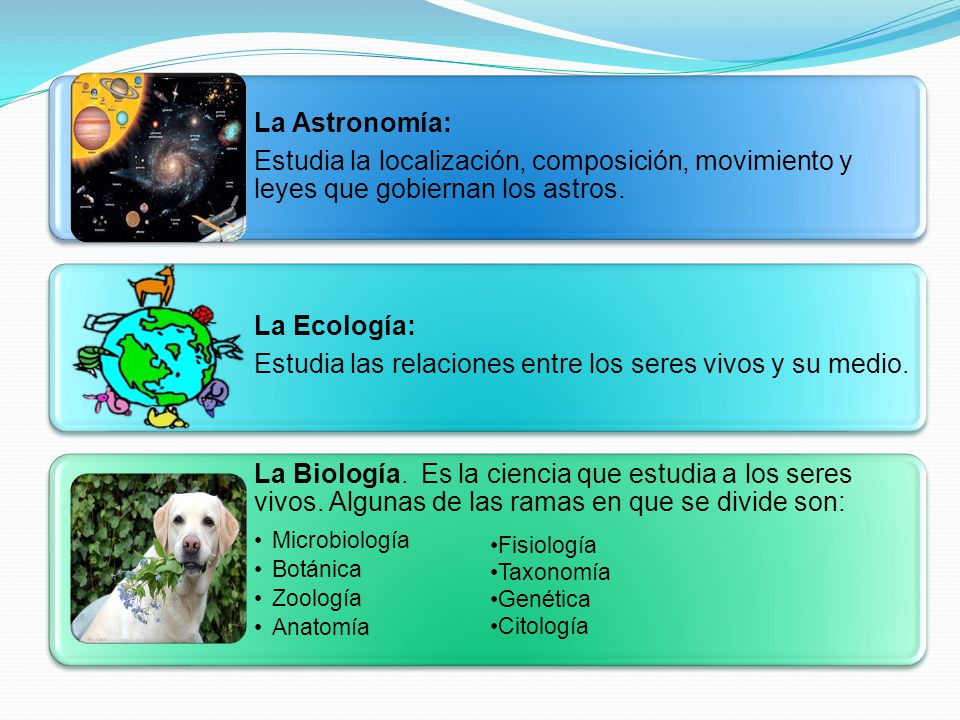 La Astronomía:
Estudia la localización, composición, movimiento y leyes que gobiernan los astros.

La Ecología:
Estudia las relaciones entre los seres vivos y su medio.

La Biología. Es la ciencia que estudia a los seres vivos. Algunas de las ramas en que se divide son:

• Microbiología
• Botánica
• Zoología
• Anatomía

•Fisiología
•Taxonomía
•Genética
•Citología